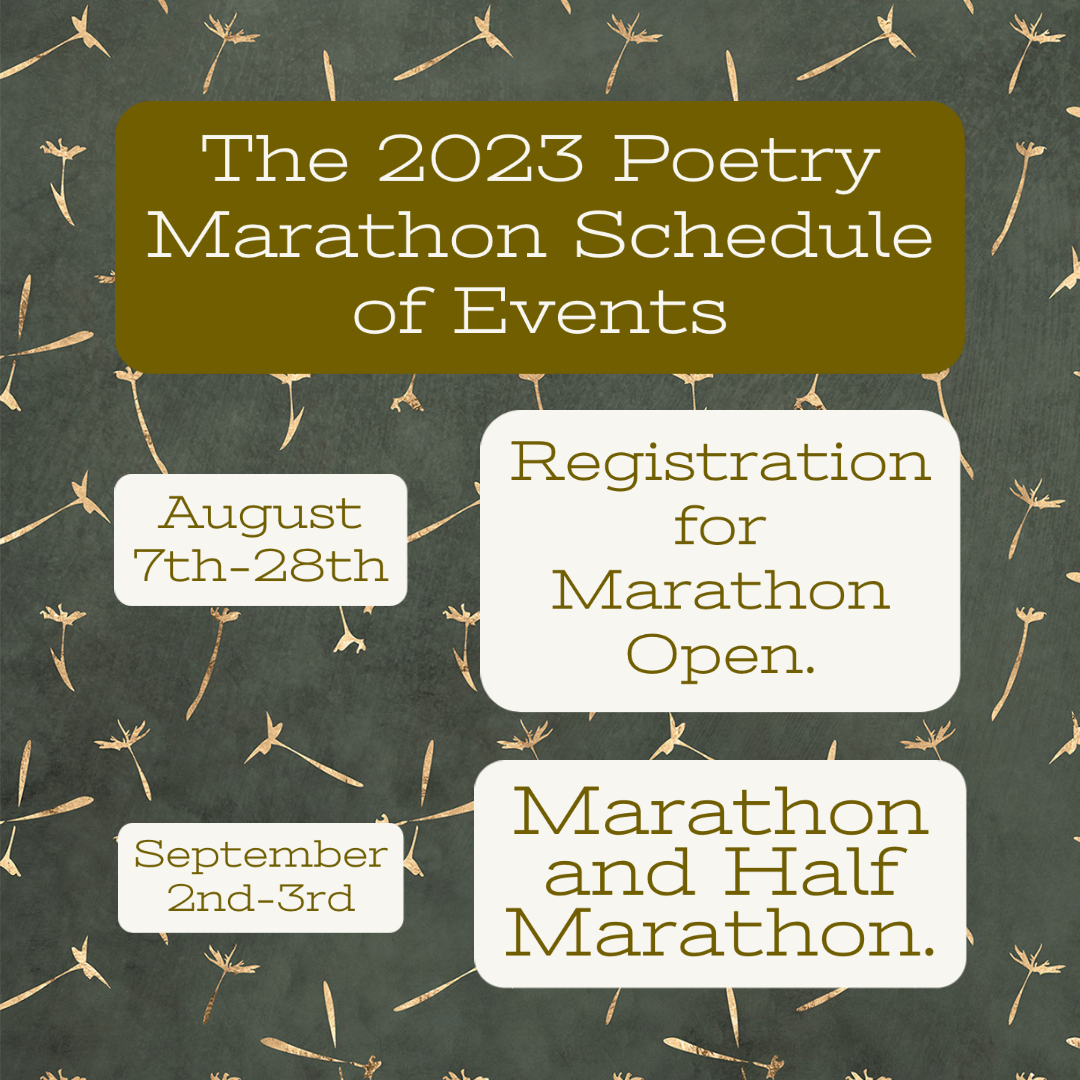 The 2023 Poetry Marathon Schedule of Events

August 7th-28th

Registration for Marathon Open.

September 2nd-3rd

Marathon and Half Marathon.